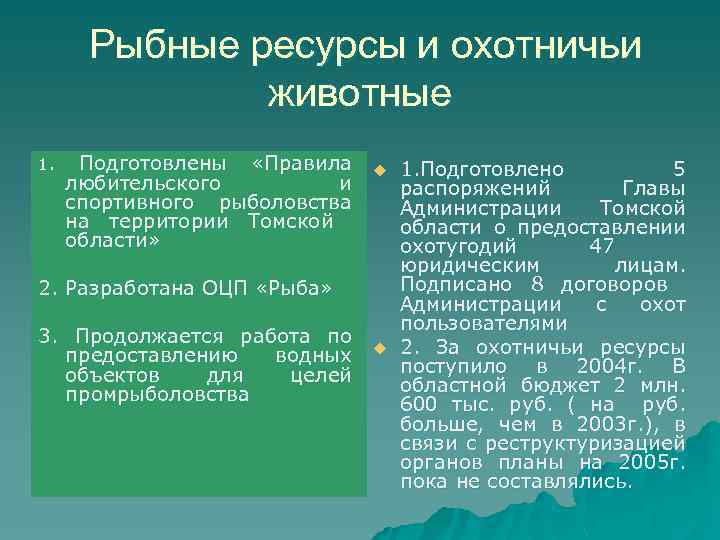 Рыбные ресурсы и охотничьи животные

1. Подготовлены «Правила любительского и спортивного рыболовства на территории Томской области»

2. Разработана ОЦП «Рыба»

3. Продолжается работа по предоставлению водных объектов для целей промрыболовства

1.Подготовлено 5 распоряжений Главы Администрации Томской области о предоставлении охотугодий 47 юридическим лицам. Подписано 8 договоров Администрации с охот пользователями

2. За охотничьи ресурсы поступило в 2004г. В областной бюджет 2 млн. 600 тыс. руб. ( на руб. больше, чем в 2003г.), в связи с реструктуризацией органов планы на 2005г. пока не составлялись.